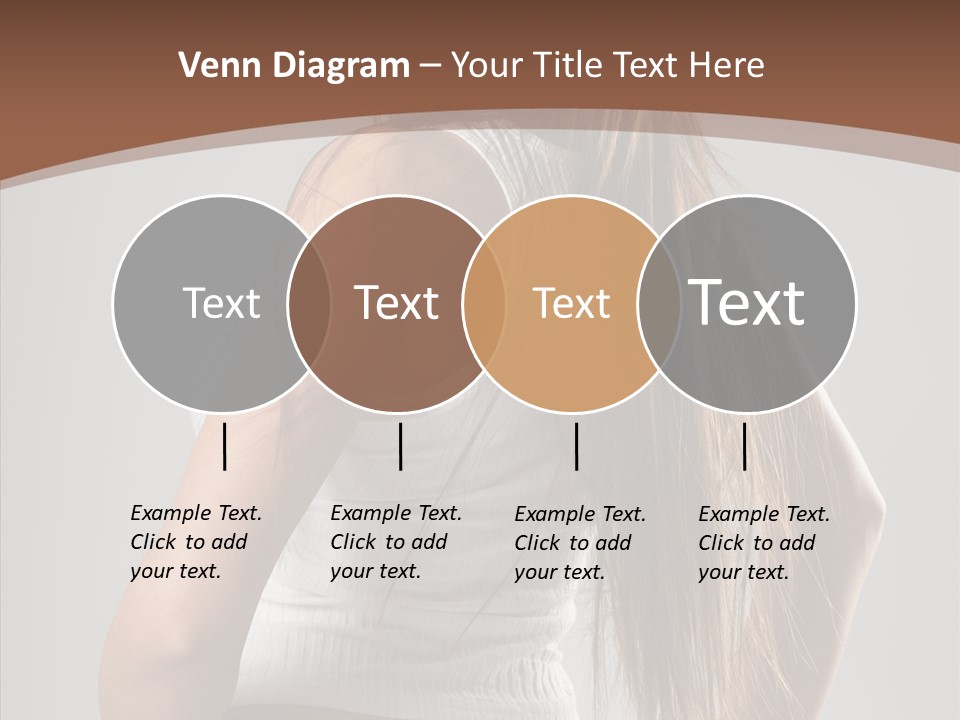 Venn Diagram – Your Title Text Here

Text

Text

Text

Text

Example Text. Click to add your text.

Example Text. Click to add your text.

Example Text. Click to add your text.

Example Text. Click to add your text.